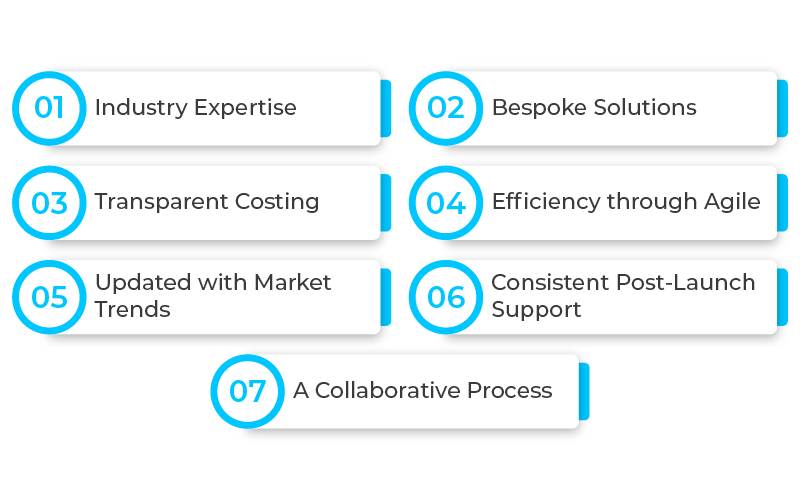 01 Industry Expertise

02 Bespoke Solutions

03 Transparent Costing

04 Efficiency through Agile

05 Updated with Market Trends

06 Consistent Post-Launch Support

07 A Collaborative Process